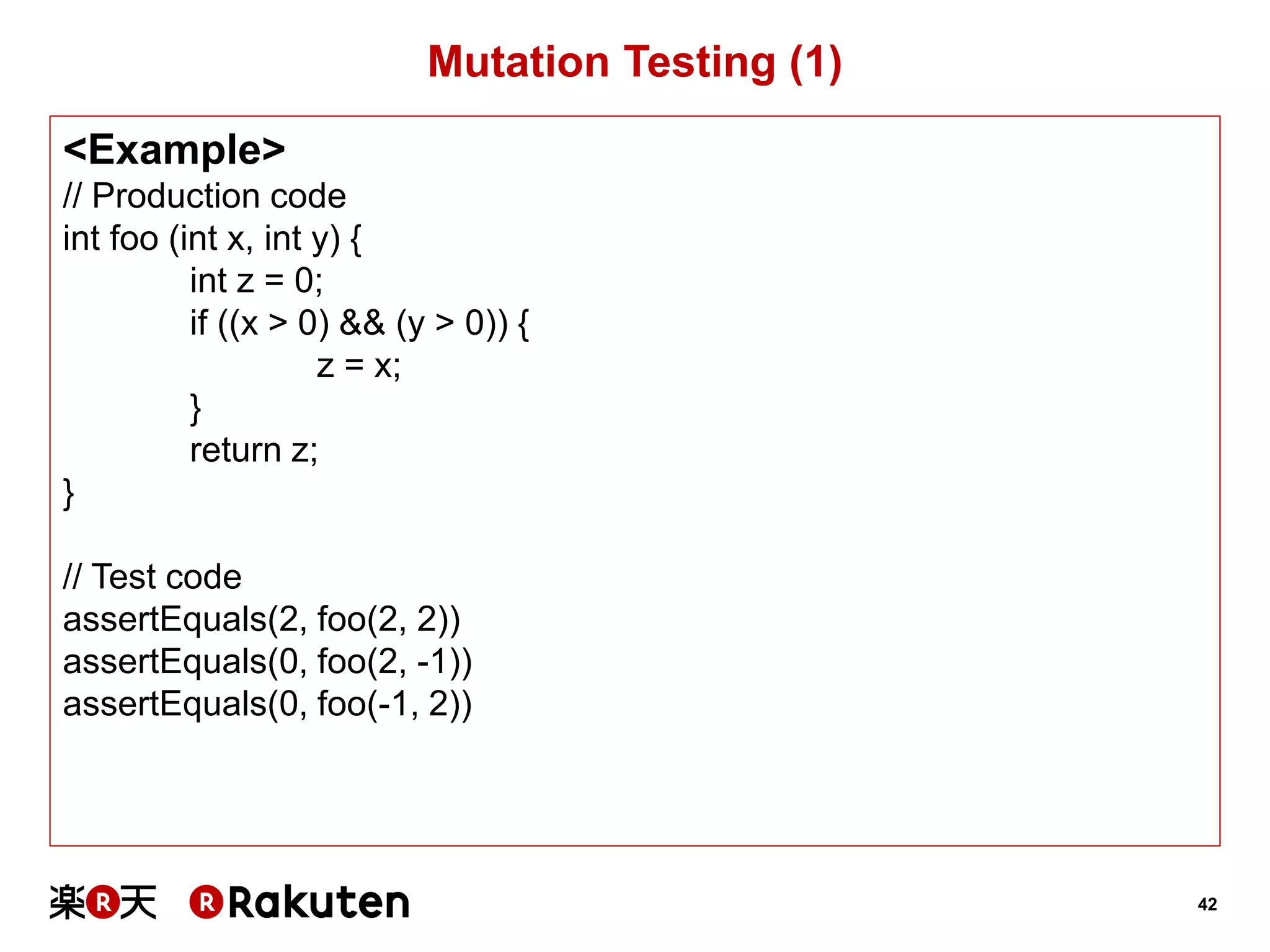 Mutation Testing (1)

<Example>
// Production code
int foo (int x, int y) {
int z = 0;
if ((x > 0) && (y > 0)) {
z = x;
}
return z;
}

// Test code
assertEquals(2, foo(2, 2))
assertEquals(0, foo(2, -1))
assertEquals(0, foo(-1, 2))

楽R天 R Rakuten

42